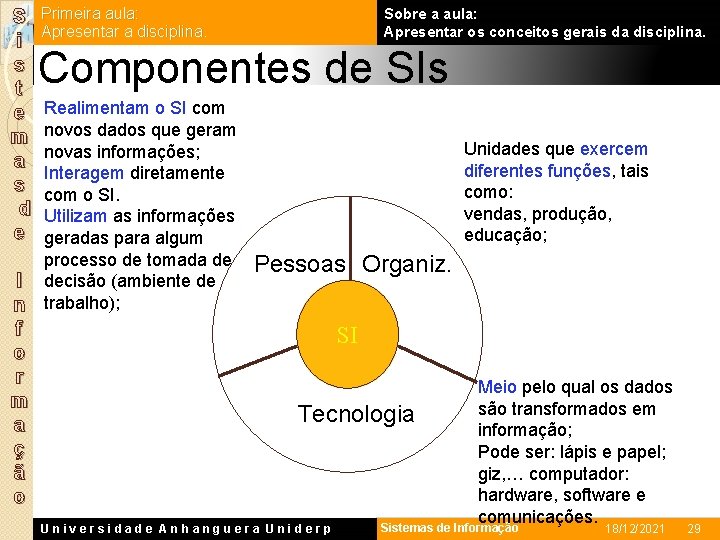 Sistemas de Informação

Primeira aula:
Apresentar a disciplina.

Sobre a aula:
Apresentar os conceitos gerais da disciplina.

Componentes de SIs

Realimentam o SI com novos dados que geram novas informações;
Interagem diretamente com o SI.
Utilizam as informações geradas para algum processo de tomada de decisão (ambiente de trabalho);

Unidades que exercem diferentes funções, tais como:
vendas, produção, educação;

Pessoas

Organiz.

SI

Tecnologia

Meio pelo qual os dados são transformados em informação;
Pode ser: lápis e papel; giz,… computador: hardware, software e comunicações.

Universidade Anhanguera Uniderp

Sistemas de Informação

18/12/2021

29